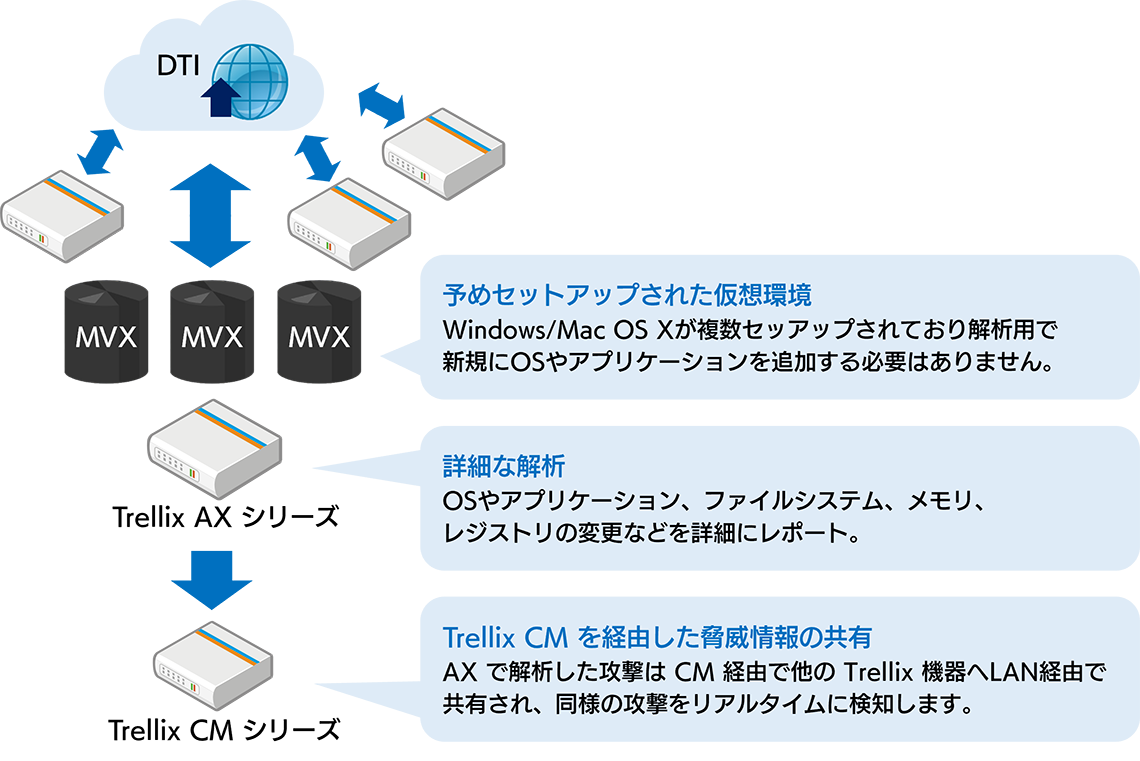 DTI

MVX MVX MVX

Trellix AX シリーズ

Trellix CM シリーズ

予めセットアップされた仮想環境
Windows/Mac OS Xが複数セッアップされており解析用で新規にOSやアプリケーションを追加する必要はありません。

詳細な解析
OSやアプリケーション、ファイルシステム、メモリ、レジストリの変更などを詳細にレポート。

Trellix CM を経由した脅威情報の共有
AX で解析した攻撃は CM 経由で他の Trellix 機器へLAN経由で共有され、同様の攻撃をリアルタイムに検知します。